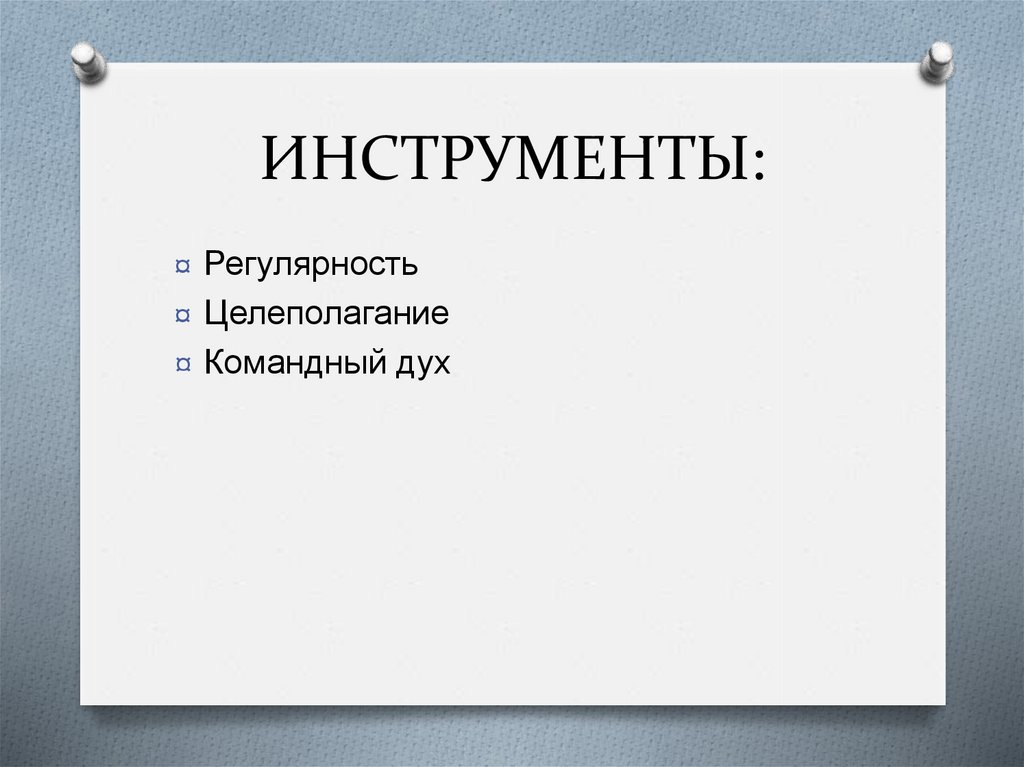 ИНСТРУМЕНТЫ:

¤ Регулярность
¤ Целеполагание
¤ Командный дух